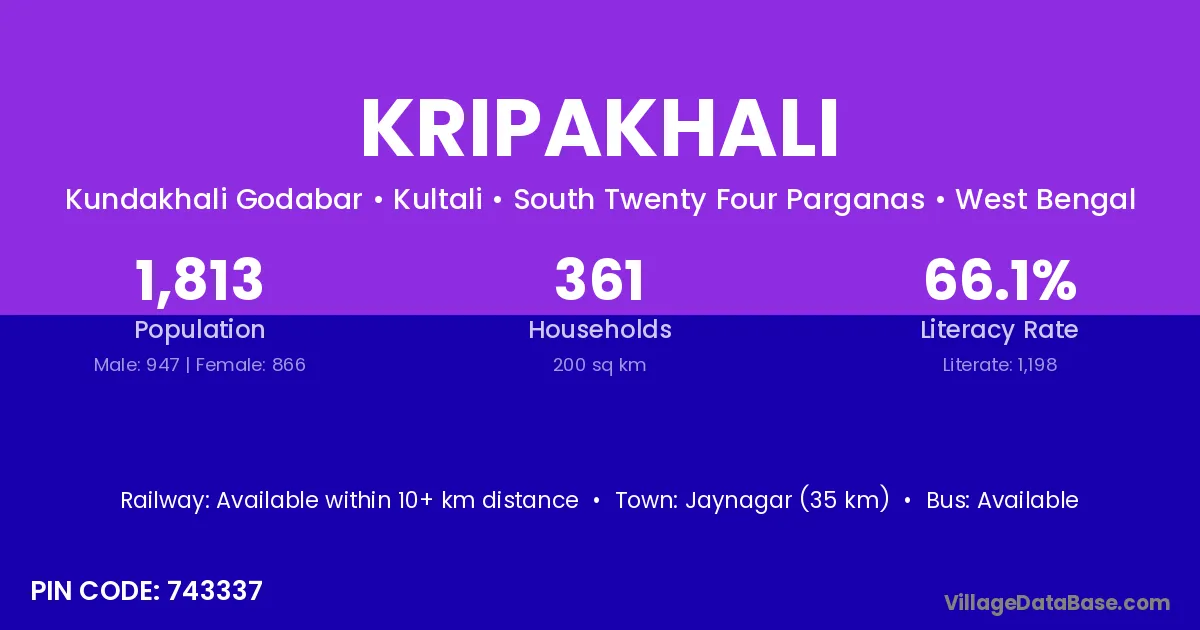 KRIPAKHALI

Kundakhali Godabar • Kultali • South Twenty Four Parganas • West Bengal

1,813
Population
Male: 947 | Female: 866

361
Households
200 sq km

66.1%
Literacy Rate
Literate: 1,198

Railway: Available within 10+ km distance • Town: Jaynagar (35 km) • Bus: Available

PIN CODE: 743337

VillageDataBase.com